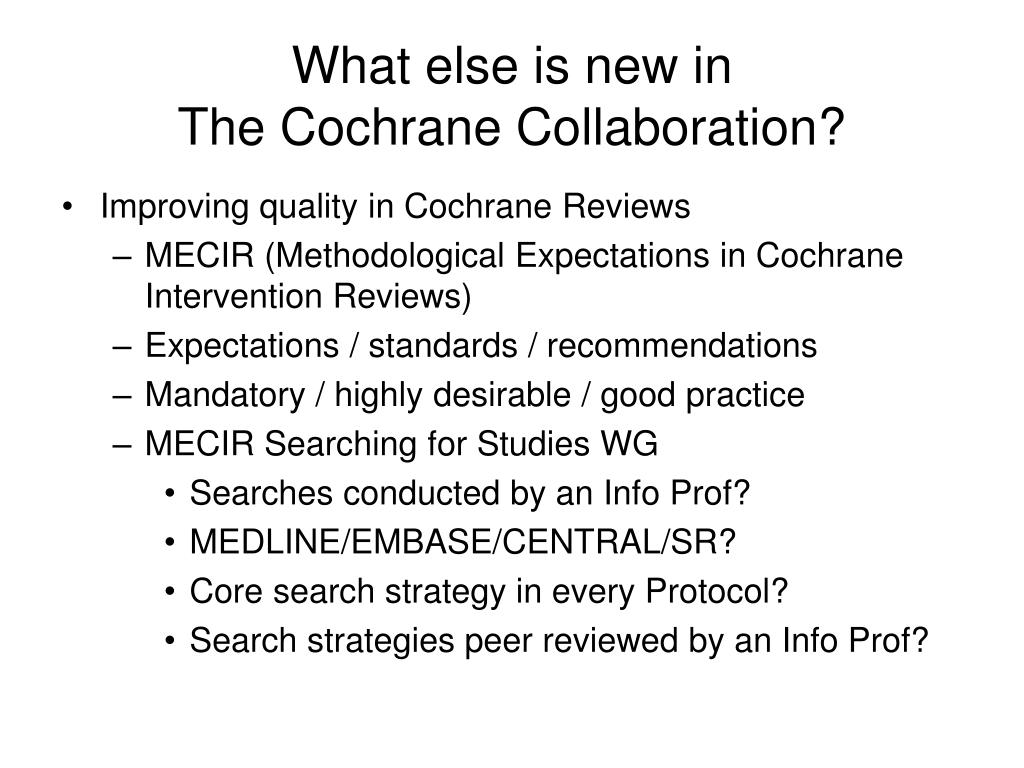 What else is new in
The Cochrane Collaboration?

• Improving quality in Cochrane Reviews
– MECIR (Methodological Expectations in Cochrane Intervention Reviews)
– Expectations / standards / recommendations
– Mandatory / highly desirable / good practice
– MECIR Searching for Studies WG
• Searches conducted by an Info Prof?
• MEDLINE/EMBASE/CENTRAL/SR?
• Core search strategy in every Protocol?
• Search strategies peer reviewed by an Info Prof?